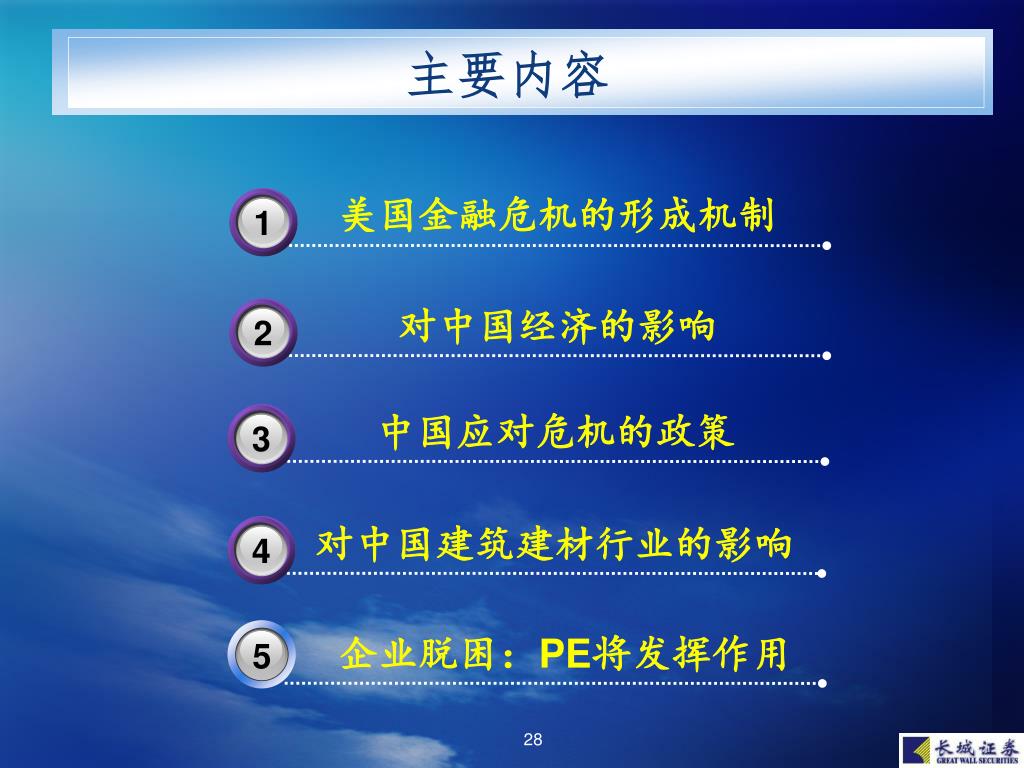 主要内容

1 美国金融危机的形成机制

2 对中国经济的影响

3 中国应对危机的政策

4 对中国建筑建材行业的影响

5 企业脱困：PE将发挥作用

28

长城证券
GREAT WALL SECURITIES